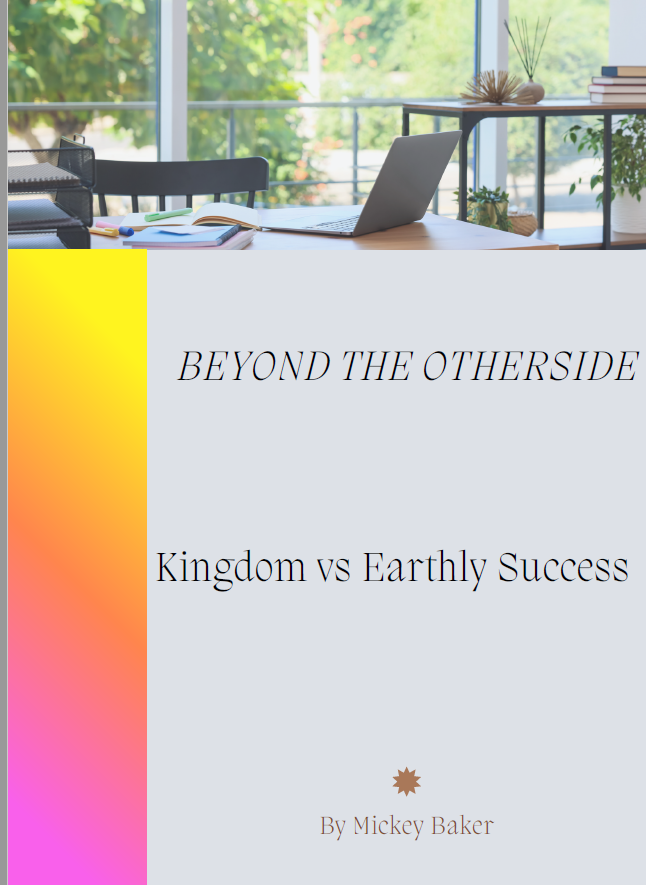 BEYOND THE OTHERSIDE

Kingdom vs Earthly Success

By Mickey Baker